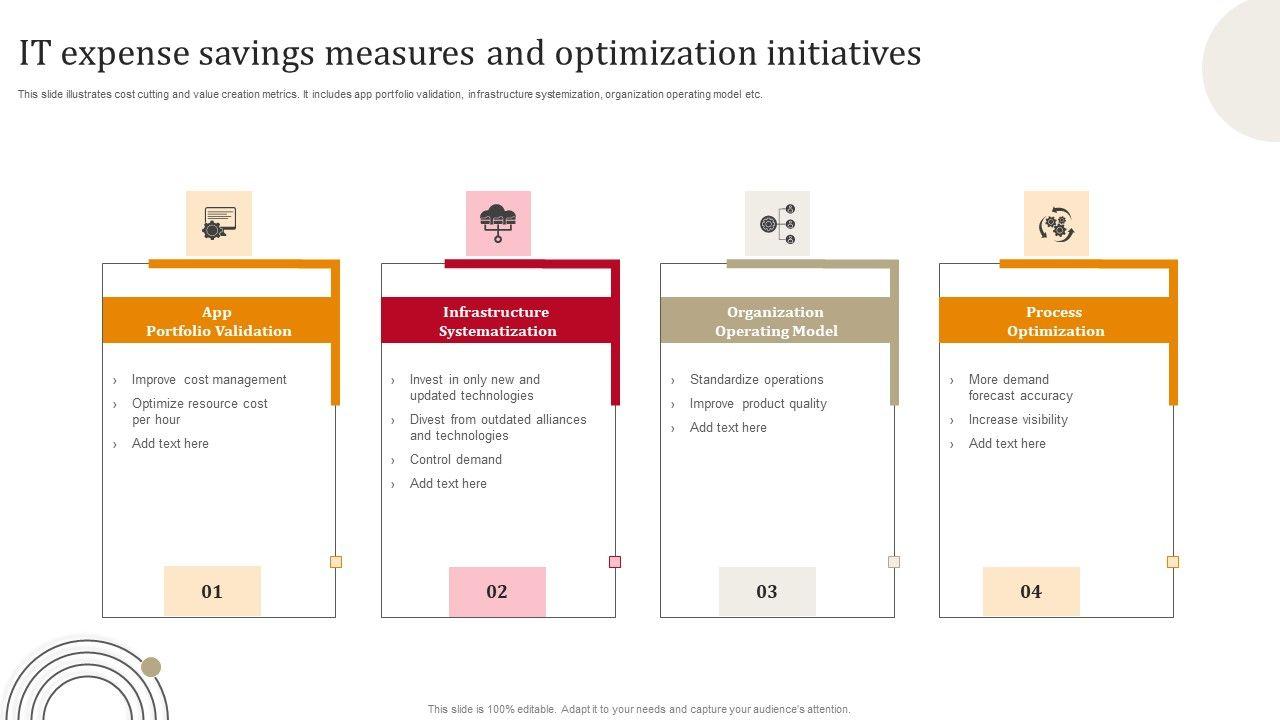 IT expense savings measures and optimization initiatives

This slide illustrates cost cutting and value creation metrics. It includes app portfolio validation, infrastructure systemization, organization operating model etc.

App Portfolio Validation

› Improve cost management
› Optimize resource cost per hour
› Add text here

01

Infrastructure Systematization

› Invest in only new and updated technologies
› Divest from outdated alliances and technologies
› Control demand
› Add text here

02

Organization Operating Model

› Standardize operations
› Improve product quality
› Add text here

03

Process Optimization

› More demand forecast accuracy
› Increase visibility
› Add text here

04

This slide is 100% editable. Adapt it to your needs and capture your audience's attention.